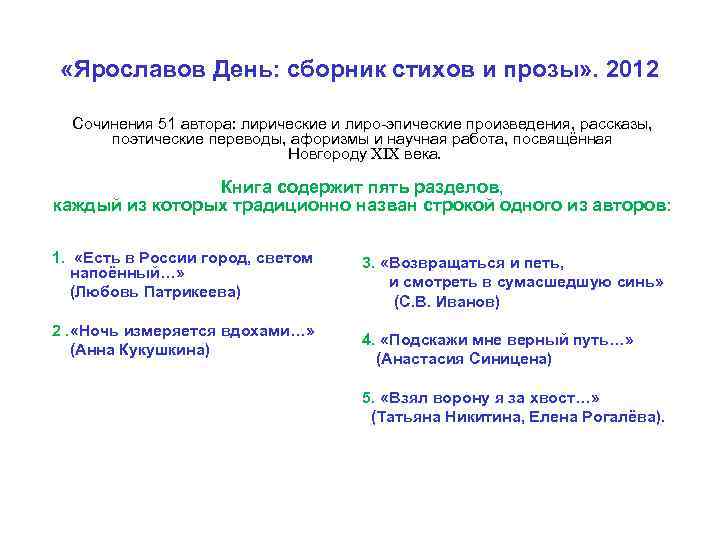 «Ярославов День: сборник стихов и прозы». 2012

Сочинения 51 автора: лирические и лиро-эпические произведения, рассказы, поэтические переводы, афоризмы и научная работа, посвящённая Новгороду XIX века.

Книга содержит пять разделов, каждый из которых традиционно назван строкой одного из авторов:

1. «Есть в России город, светом напоённый…» (Любовь Патрикеева)

2 .«Ночь измеряется вдохами…» (Анна Кукушкина)

3. «Возвращаться и петь, и смотреть в сумасшедшую синь» (С.В. Иванов)

4. «Подскажи мне верный путь…» (Анастасия Синицена)

5. «Взял ворону я за хвост…» (Татьяна Никитина, Елена Рогалёва).